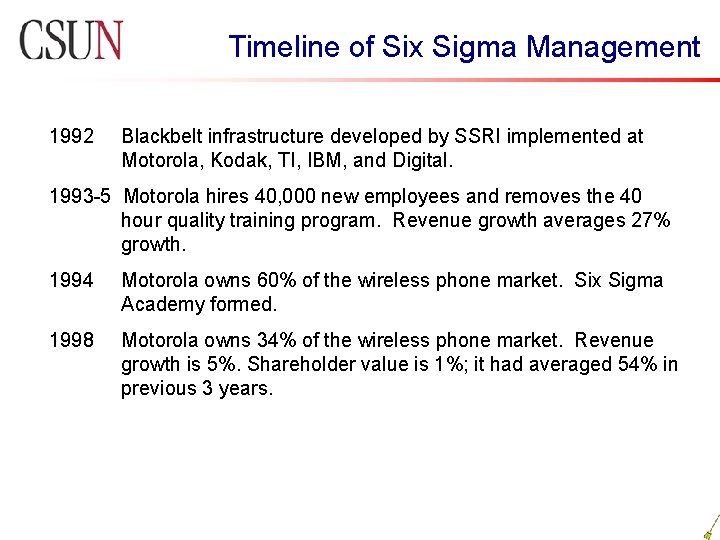 CSUN

Timeline of Six Sigma Management

1992 Blackbelt infrastructure developed by SSRI implemented at Motorola, Kodak, TI, IBM, and Digital.

1993-5 Motorola hires 40,000 new employees and removes the 40 hour quality training program. Revenue growth averages 27% growth.

1994 Motorola owns 60% of the wireless phone market. Six Sigma Academy formed.

1998 Motorola owns 34% of the wireless phone market. Revenue growth is 5%. Shareholder value is 1%; it had averaged 54% in previous 3 years.